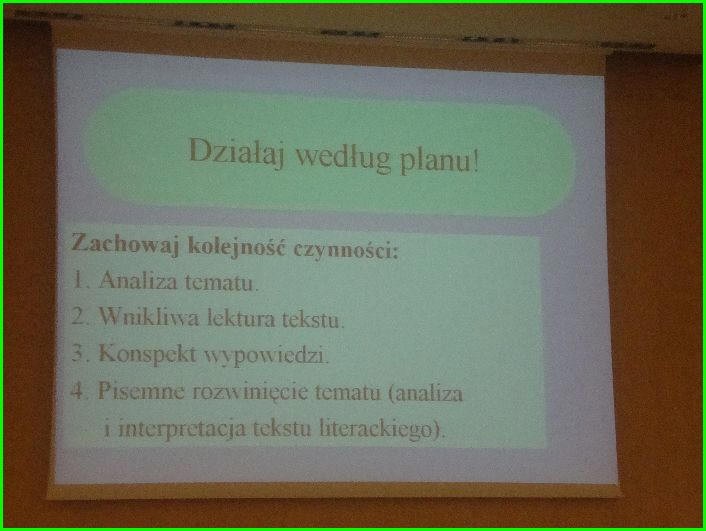 Działaj według planu!

Zachowaj kolejność czynności:
1. Analiza tematu.
2. Wnikliwa lektura tekstu.
3. Konspekt wypowiedzi.
4. Pisemne rozwinięcie tematu (analiza i interpretacja tekstu literackiego).